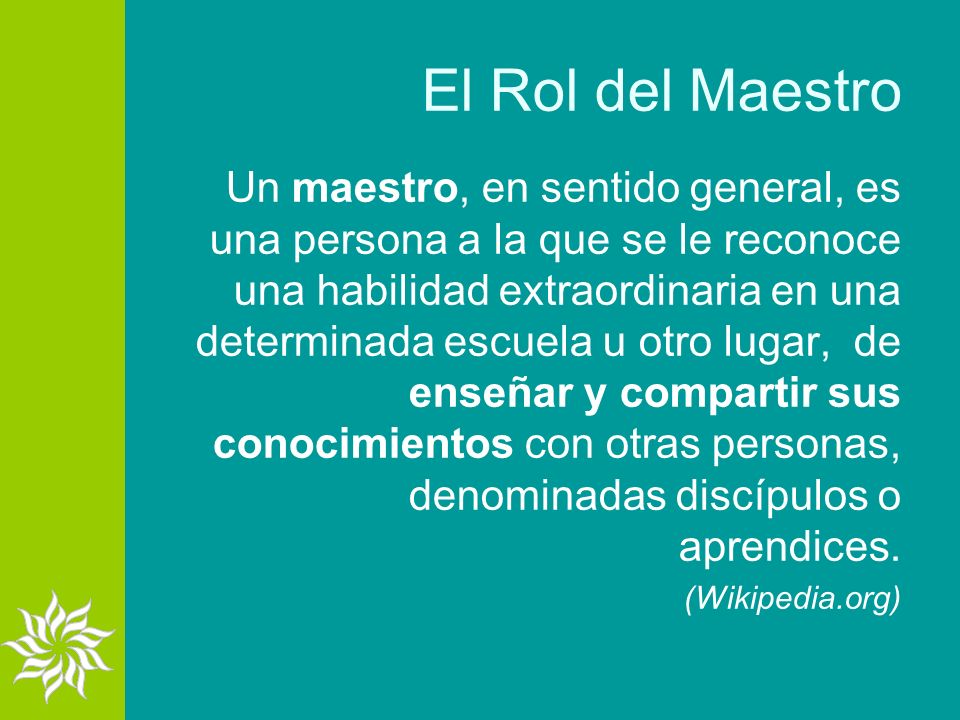 El Rol del Maestro

Un maestro, en sentido general, es una persona a la que se le reconoce una habilidad extraordinaria en una determinada escuela u otro lugar,  de enseñar y compartir sus conocimientos con otras personas, denominadas discípulos o aprendices.

(Wikipedia.org)